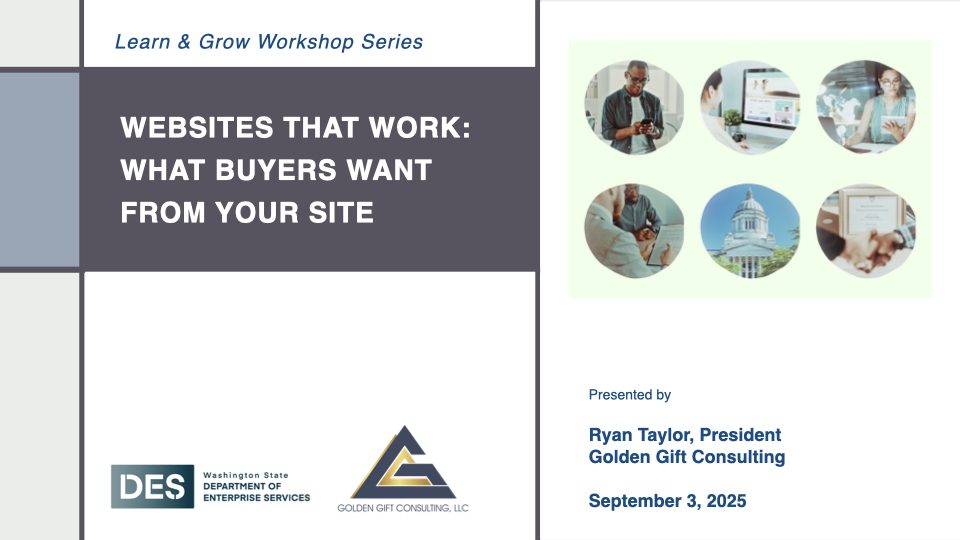 Learn & Grow Workshop Series

WEBSITES THAT WORK: WHAT BUYERS WANT FROM YOUR SITE

DES Washington State DEPARTMENT OF ENTERPRISE SERVICES

GOLDEN GIFT CONSULTING, LLC

Presented by

Ryan Taylor, President
Golden Gift Consulting

September 3, 2025